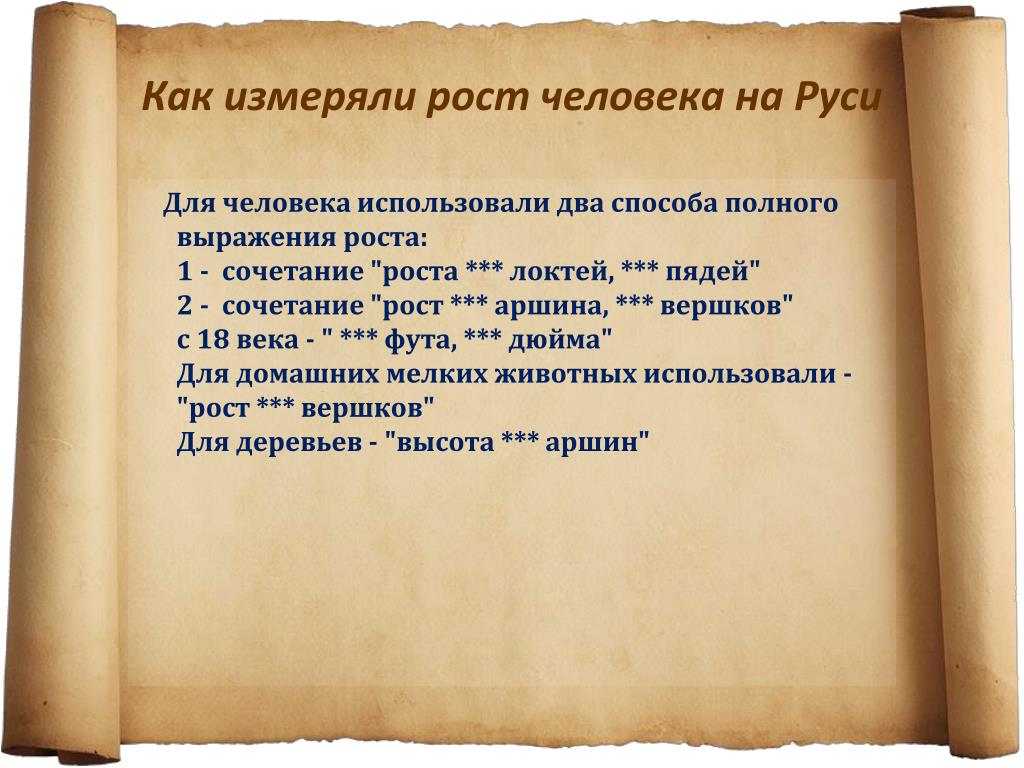 Как измеряли рост человека на Руси

Для человека использовали два способа полного выражения роста:
1 - сочетание "роста *** локтей, *** пядей"
2 - сочетание "рост *** аршина, *** вершков"
с 18 века - " *** фута, *** дюйма"
Для домашних мелких животных использовали - "рост *** вершков"
Для деревьев - "высота *** аршин"